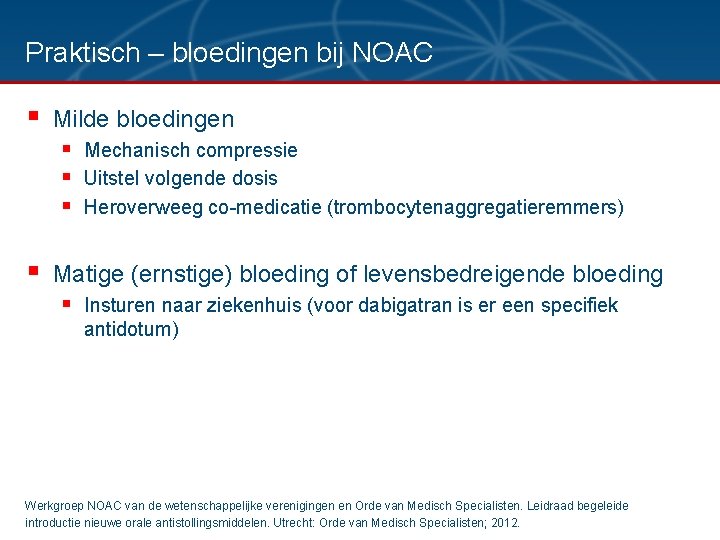 Praktisch – bloedingen bij NOAC

- Milde bloedingen
  - Mechanisch compressie
  - Uitstel volgende dosis
  - Heroverweeg co-medicatie (trombocytenaggregatieremmers)

- Matige (ernstige) bloeding of levensbedreigende bloeding
  - Insturen naar ziekenhuis (voor dabigatran is er een specifiek antidotum)

Werkgroep NOAC van de wetenschappelijke verenigingen en Orde van Medisch Specialisten. Leidraad begeleide introductie nieuwe orale antistollingsmiddelen. Utrecht: Orde van Medisch Specialisten; 2012.